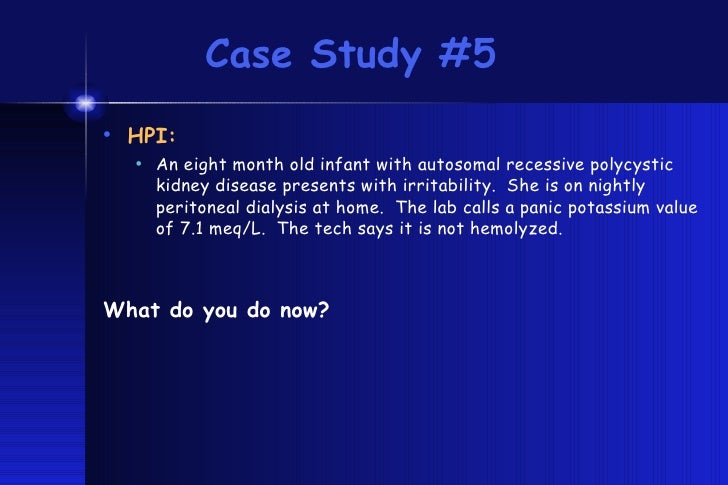 Case Study #5

• HPI:

• An eight month old infant with autosomal recessive polycystic kidney disease presents with irritability. She is on nightly peritoneal dialysis at home. The lab calls a panic potassium value of 7.1 meq/L. The tech says it is not hemolyzed.

What do you do now?